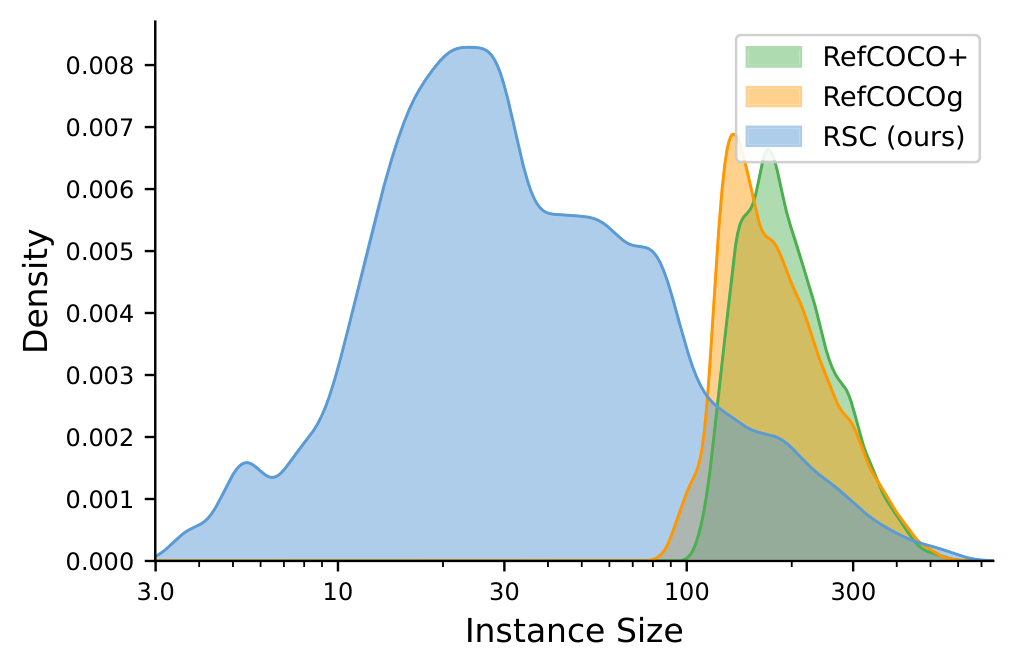 RefCOCO+
RefCOCOg
RSC (ours)

Density

0.008
0.007
0.006
0.005
0.004
0.003
0.002
0.001
0.000

3.0
10
30
100
300

Instance Size